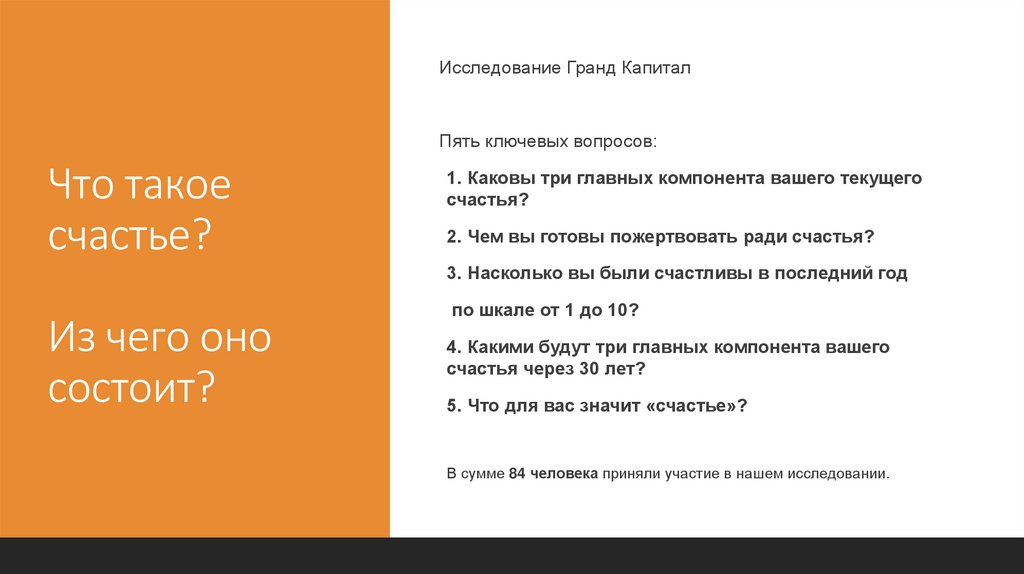 Что такое счастье?

Из чего оно состоит?

Исследование Гранд Капитал

Пять ключевых вопросов:

1. Каковы три главных компонента вашего текущего счастья?

2. Чем вы готовы пожертвовать ради счастья?

3. Насколько вы были счастливы в последний год

по шкале от 1 до 10?

4. Какими будут три главных компонента вашего счастья через 30 лет?

5. Что для вас значит «счастье»?

В сумме 84 человека приняли участие в нашем исследовании.